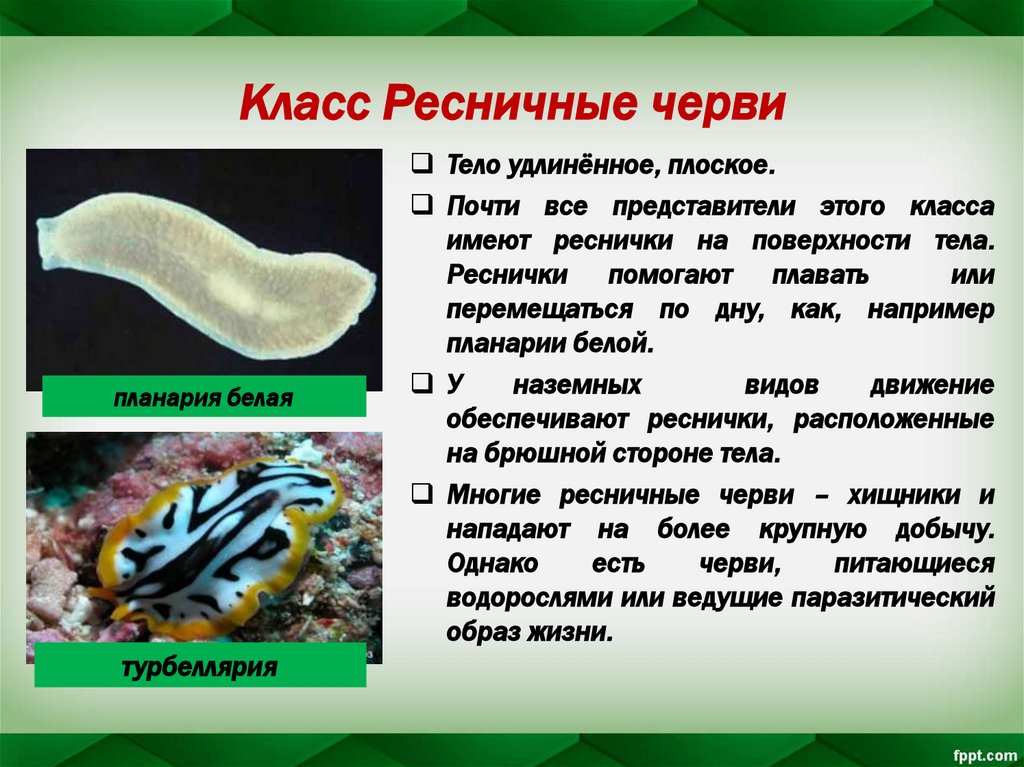 Класс Ресничные черви

планария белая

турбеллярия

❑ Тело удлинённое, плоское.

❑ Почти все представители этого класса имеют реснички на поверхности тела. Реснички помогают плавать или перемещаться по дну, как, например планарии белой.

❑ У наземных видов движение обеспечивают реснички, расположенные на брюшной стороне тела.

❑ Многие ресничные черви – хищники и нападают на более крупную добычу. Однако есть черви, питающиеся водорослями или ведущие паразитический образ жизни.

fppt.com